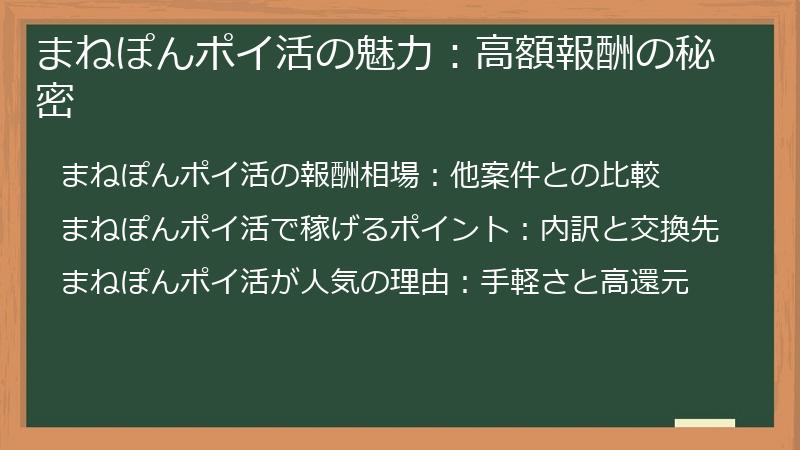 まねぽんポイ活の魅力：高額報酬の秘密

まねぽんポイ活の報酬相場：他案件との比較

まねぽんポイ活で稼げるポイント：内訳と交換先

まねぽんポイ活が人気の理由：手軽さと高還元